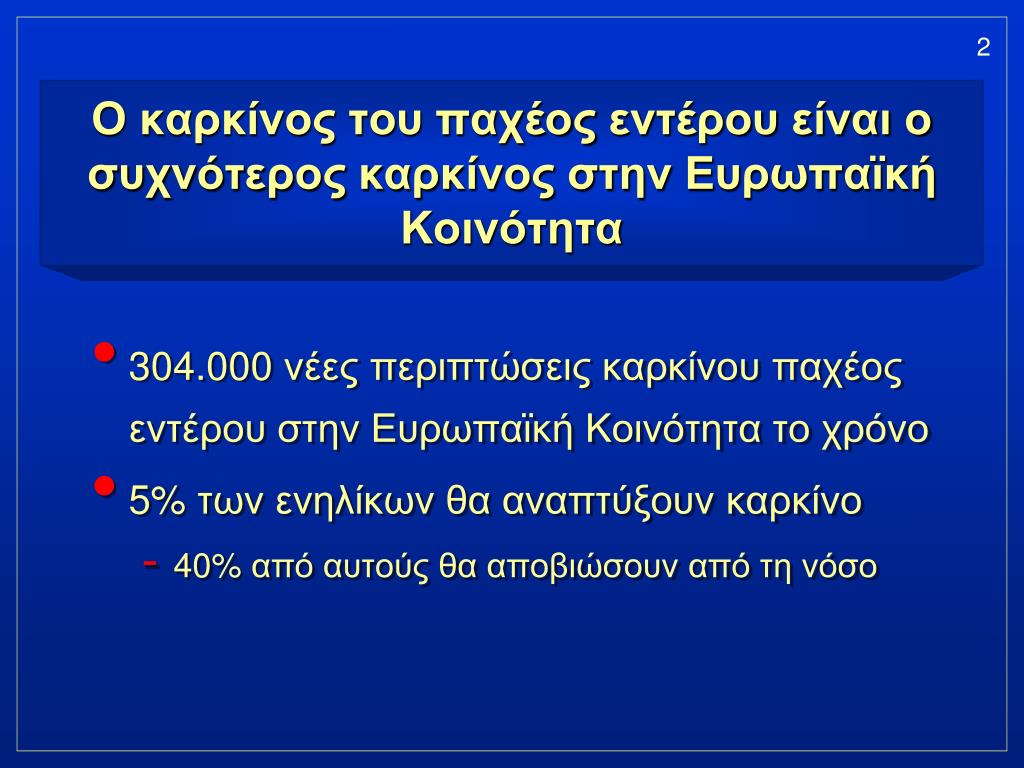 2

Ο καρκίνος του παχέος εντέρου είναι ο συχνότερος καρκίνος στην Ευρωπαϊκή Κοινότητα

• 304.000 νέες περιπτώσεις καρκίνου παχέος εντέρου στην Ευρωπαϊκή Κοινότητα το χρόνο
• 5% των ενηλίκων θα αναπτύξουν καρκίνο
- 40% από αυτούς θα αποβιώσουν από τη νόσο